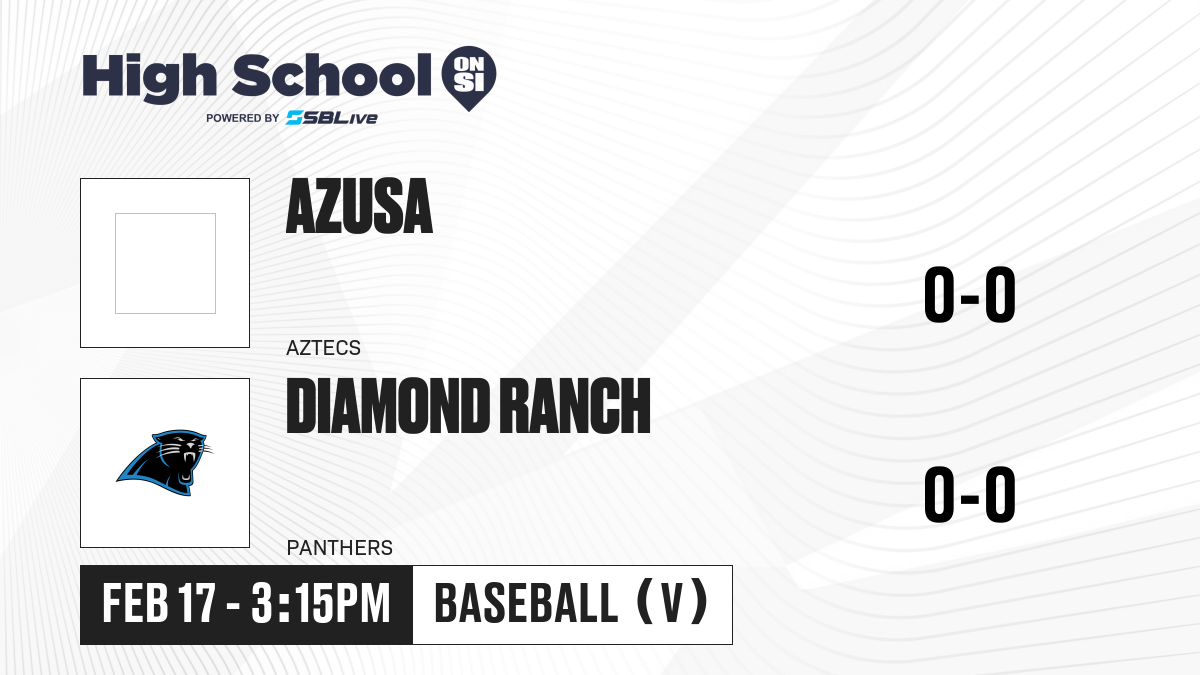 High School ON SI
POWERED BY SBLive

AZUSA
AZTECS
0-0

DIAMOND RANCH
PANTHERS
0-0

FEB 17 - 3:15PM
BASEBALL (V)